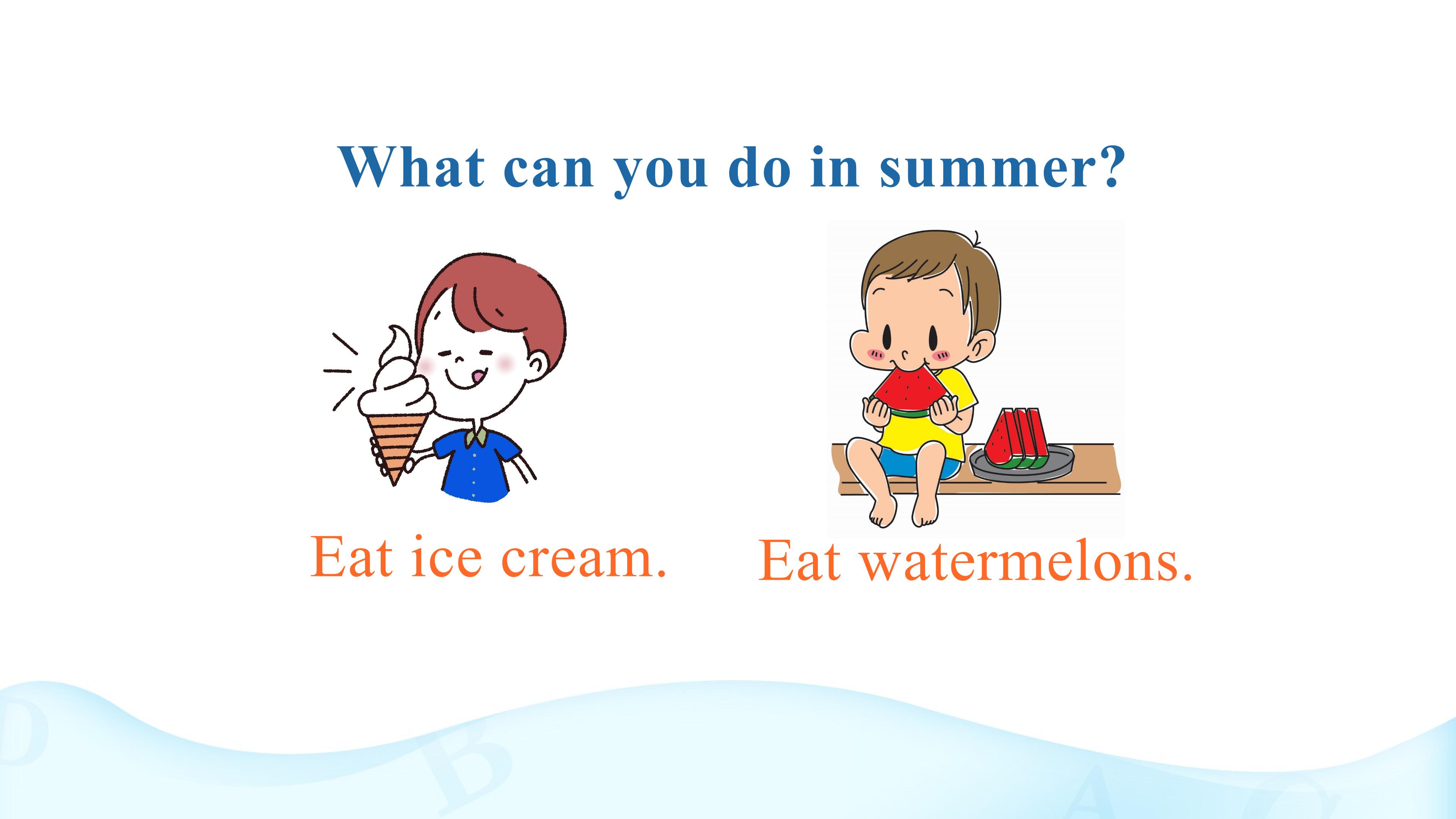 What can you do in summer?

Eat ice cream.

Eat watermelons.